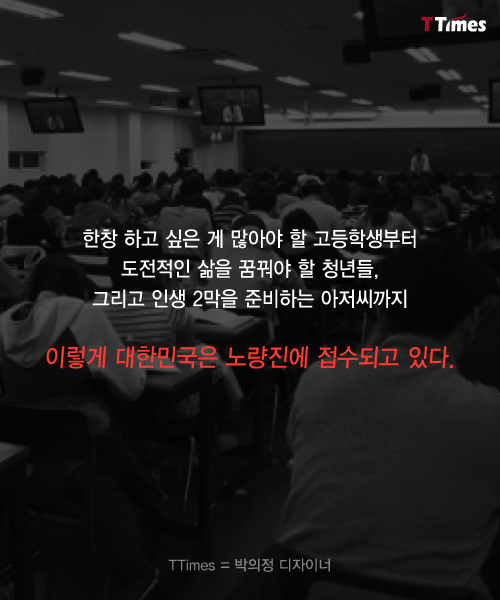 TTimes

한창 하고 싶은 게 많아야 할 고등학생부터
도전적인 삶을 꿈꿔야 할 청년들,
그리고 인생 2막을 준비하는 아저씨까지

이렇게 대한민국은 노량진에 접수되고 있다.

TTimes = 박의정 디자이너